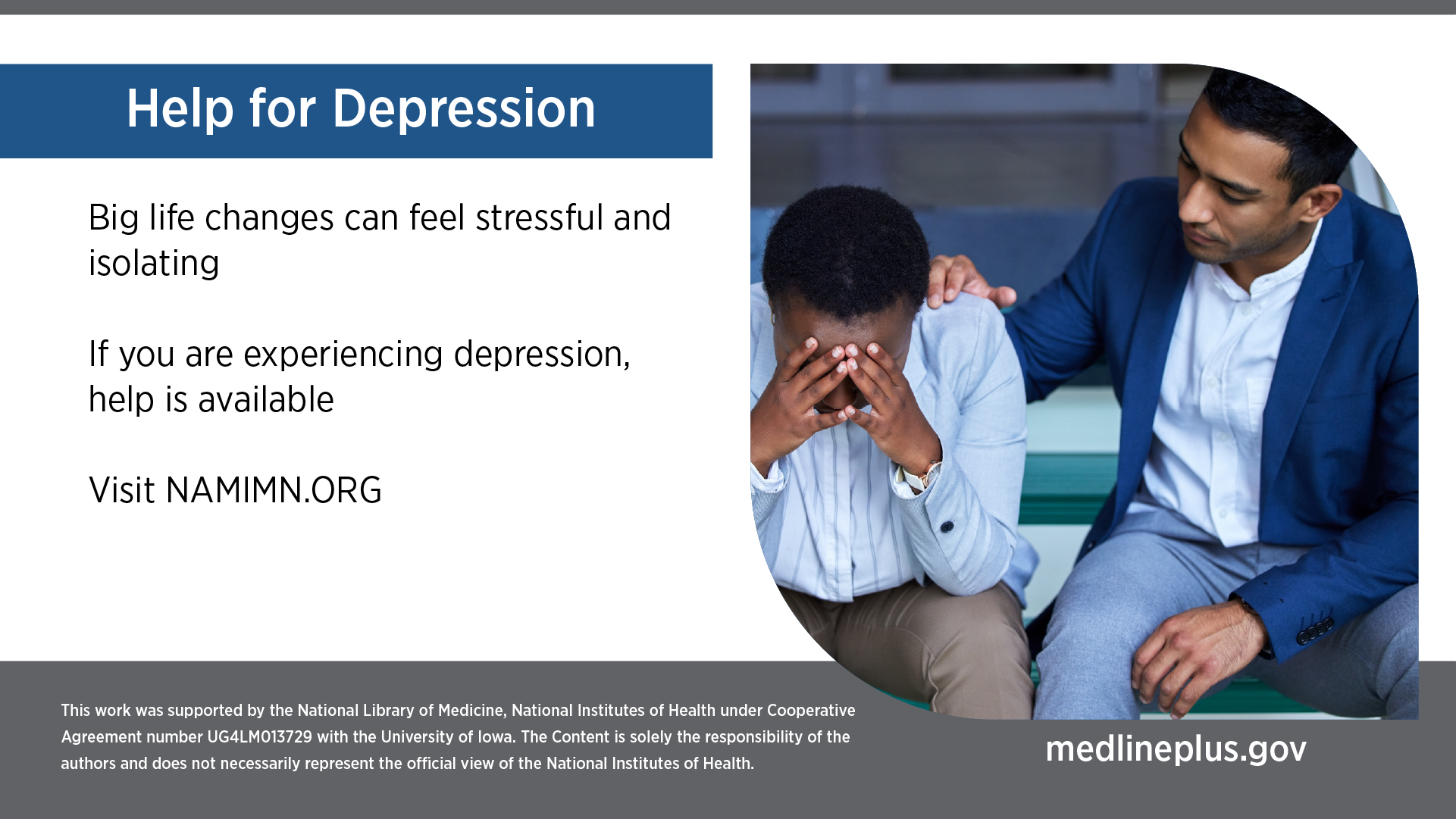 Help for Depression

Big life changes can feel stressful and isolating

If you are experiencing depression, help is available

Visit NAMIMN.ORG

This work was supported by the National Library of Medicine, National Institutes of Health under Cooperative Agreement number UG4LM013729 with the University of Iowa. The Content is solely the responsibility of the authors and does not necessarily represent the official view of the National Institutes of Health.

medlineplus.gov